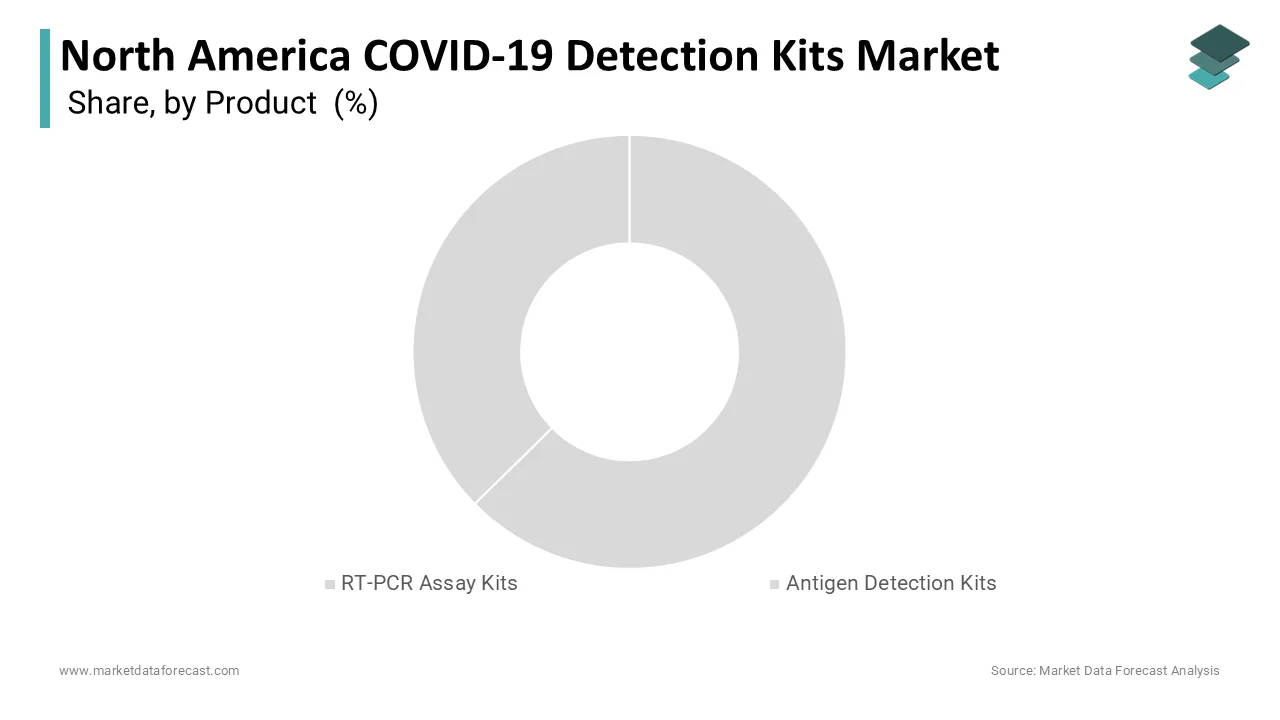 North America COVID-19 Detection Kits Market
Share, by Product (%)

RT-PCR Assay Kits
Antigen Detection Kits

www.marketdataforecast.com
Source: Market Data Forecast Analysis